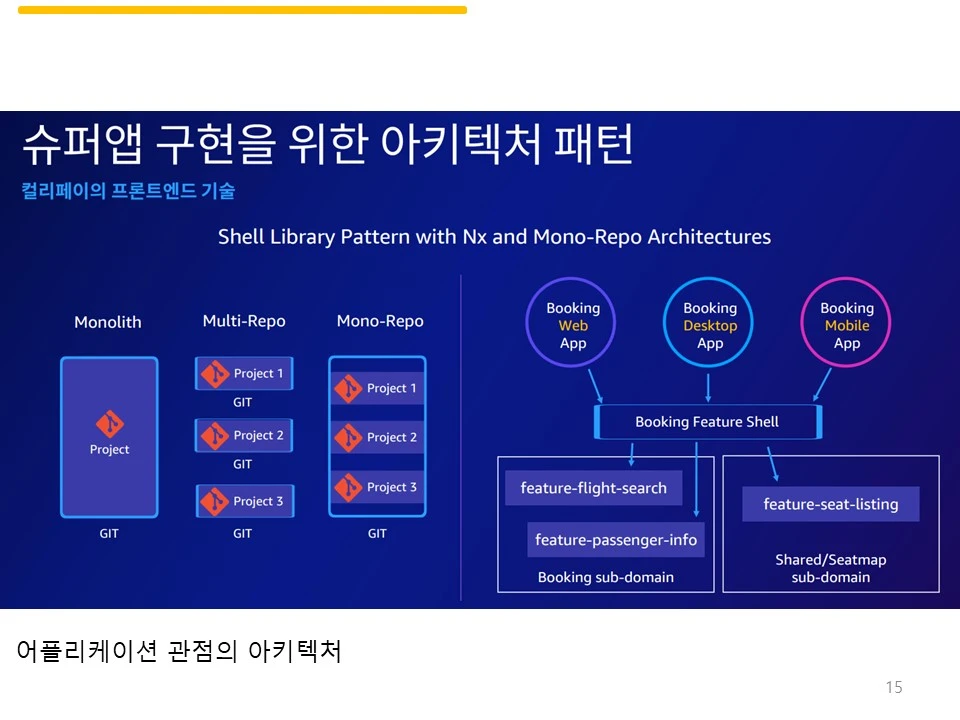 슈퍼앱 구현을 위한 아키텍처 패턴

컬리페이의 프론트엔드 기술

Shell Library Pattern with Nx and Mono-Repo Architectures

Monolith

Project

GIT

Multi-Repo

Project 1

GIT

Project 2

GIT

Project 3

GIT

Mono-Repo

Project 1

Project 2

Project 3

GIT

Booking Web App

Booking Desktop App

Booking Mobile App

Booking Feature Shell

feature-flight-search

feature-passenger-info

Booking sub-domain

feature-seat-listing

Shared/Seatmap sub-domain

어플리케이션 관점의 아키텍처

15